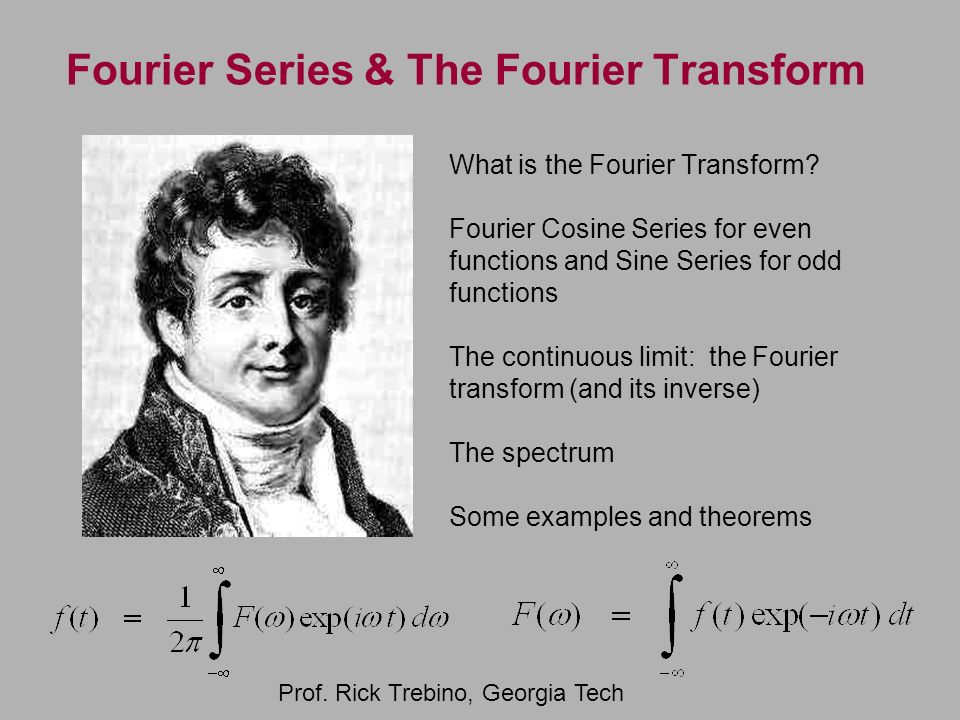 Fourier Series & The Fourier Transform

What is the Fourier Transform?

Fourier Cosine Series for even functions and Sine Series for odd functions

The continuous limit: the Fourier transform (and its inverse)

The spectrum

Some examples and theorems

$f(t) = \frac{1}{2\pi}\int_{-\infty}^{\infty} F(\omega)\exp(i\omega t)\,d\omega$ $F(\omega) = \int_{-\infty}^{\infty} f(t)\exp(-i\omega t)\,dt$

Prof. Rick Trebino, Georgia Tech